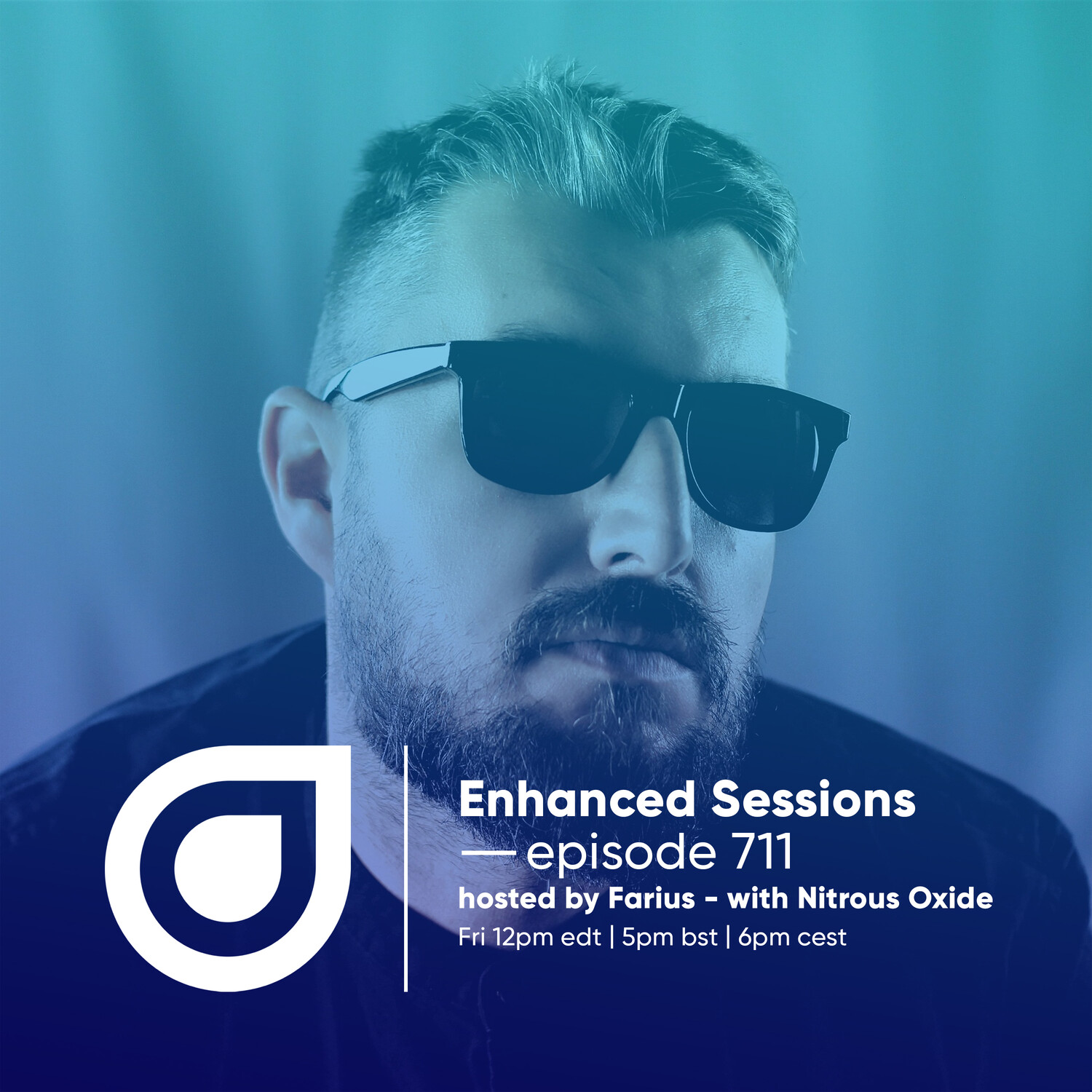 Enhanced Sessions
— episode 711
hosted by Farius - with Nitrous Oxide
Fri 12pm edt | 5pm bst | 6pm cest